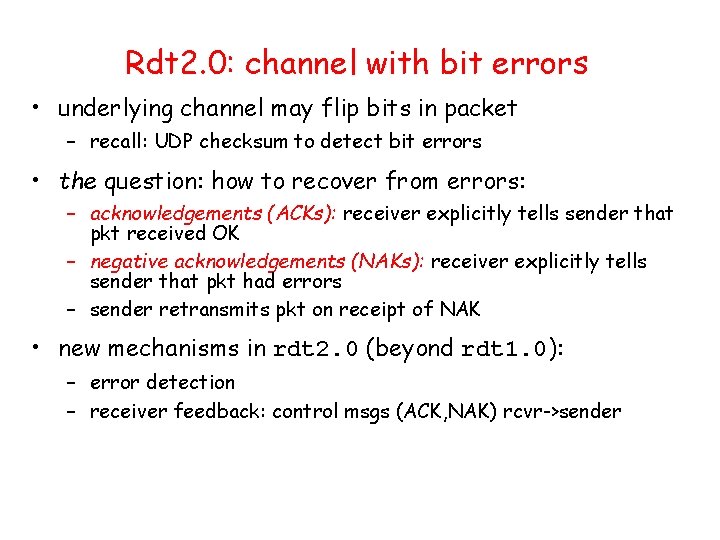 Rdt2.0: channel with bit errors

• underlying channel may flip bits in packet
  – recall: UDP checksum to detect bit errors

• the question: how to recover from errors:
  – acknowledgements (ACKs): receiver explicitly tells sender that pkt received OK
  – negative acknowledgements (NAKs): receiver explicitly tells sender that pkt had errors
  – sender retransmits pkt on receipt of NAK

• new mechanisms in rdt2.0 (beyond rdt1.0):
  – error detection
  – receiver feedback: control msgs (ACK,NAK) rcvr->sender